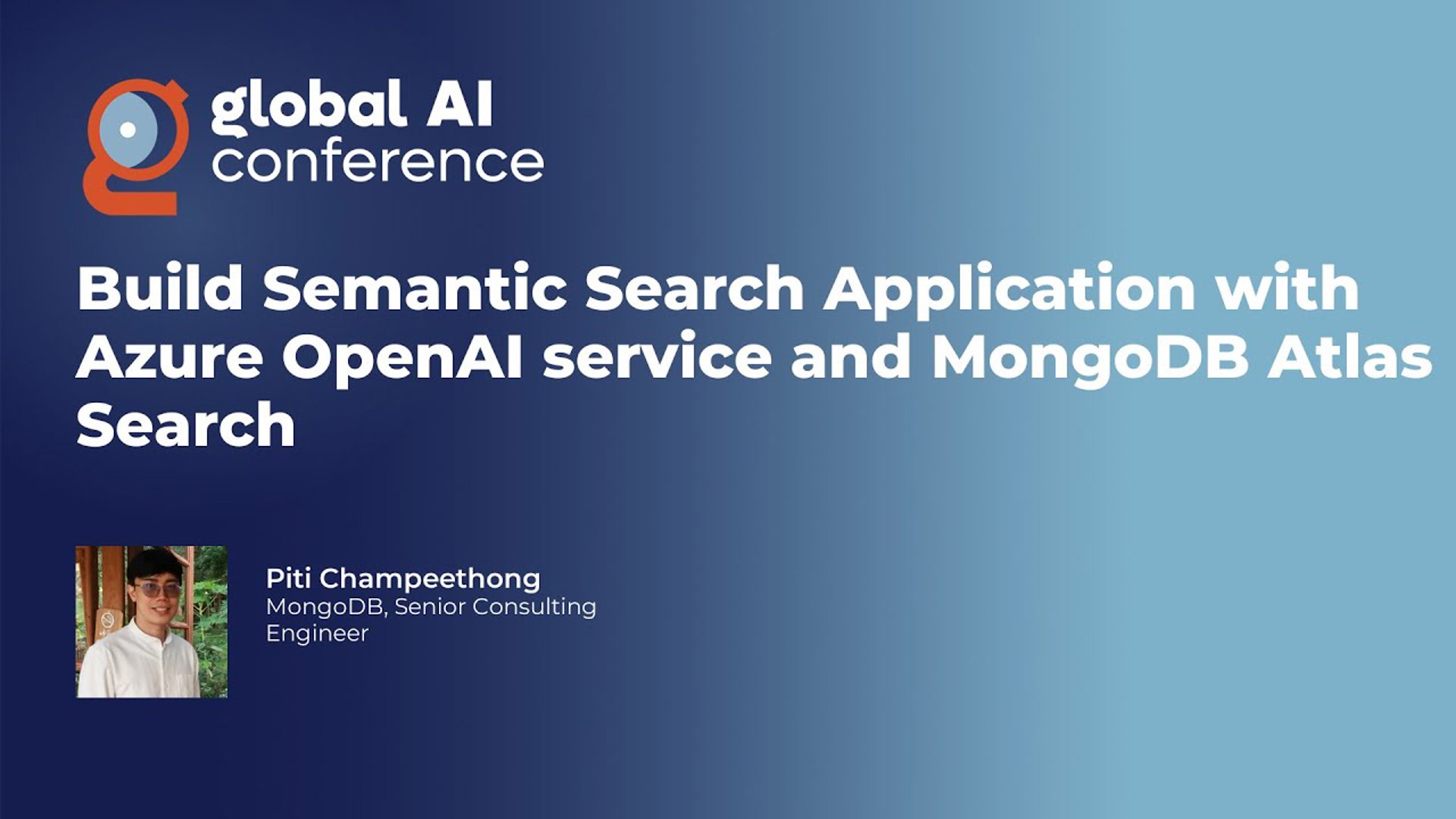 global AI conference

Build Semantic Search Application with Azure OpenAI service and MongoDB Atlas Search

Piti Champeethong
MongoDB, Senior Consulting Engineer